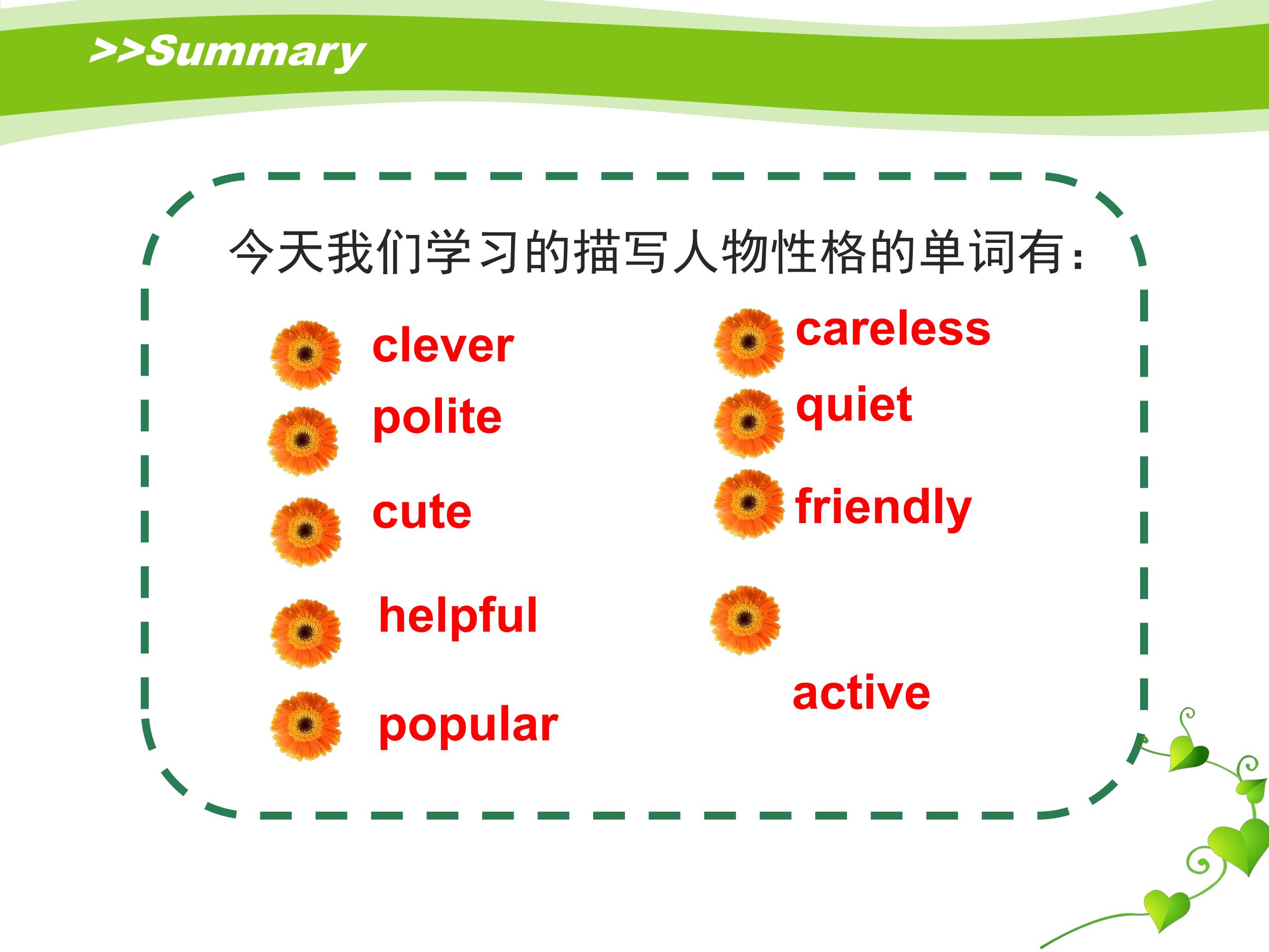 >>Summary

今天我们学习的描写人物性格的单词有：

clever

polite

cute

helpful

popular

careless

quiet

friendly

active